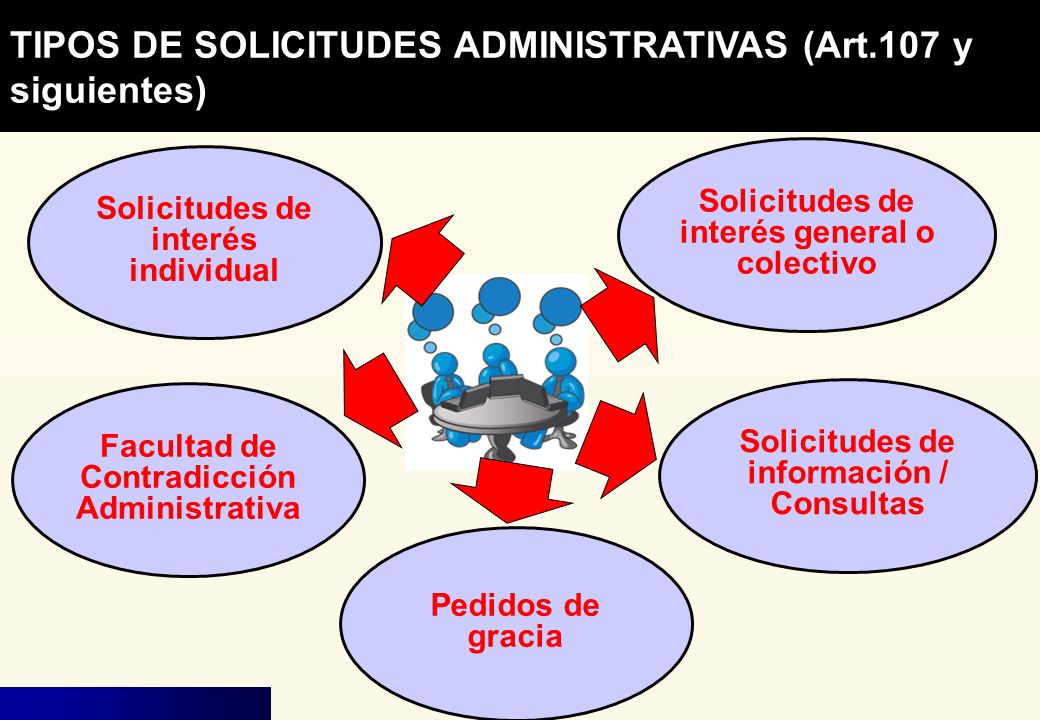 TIPOS DE SOLICITUDES ADMINISTRATIVAS (Art.107 y siguientes)

Solicitudes de interés individual

Solicitudes de interés general o colectivo

Facultad de Contradicción Administrativa

Solicitudes de información / Consultas

Pedidos de gracia